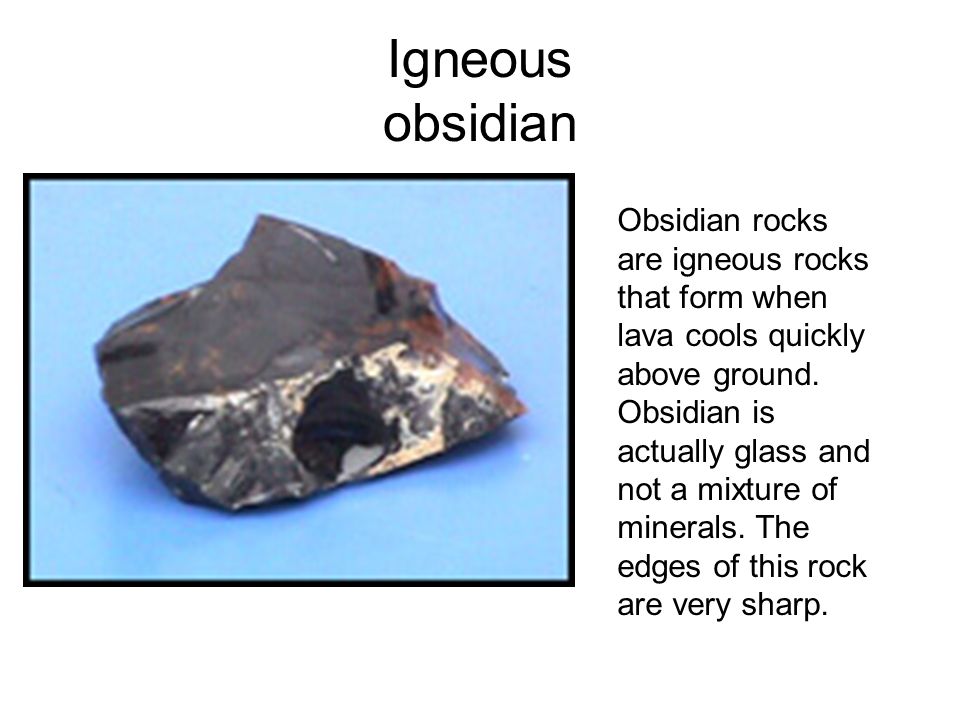 Igneous
obsidian

Obsidian rocks are igneous rocks that form when lava cools quickly above ground. Obsidian is actually glass and not a mixture of minerals. The edges of this rock are very sharp.